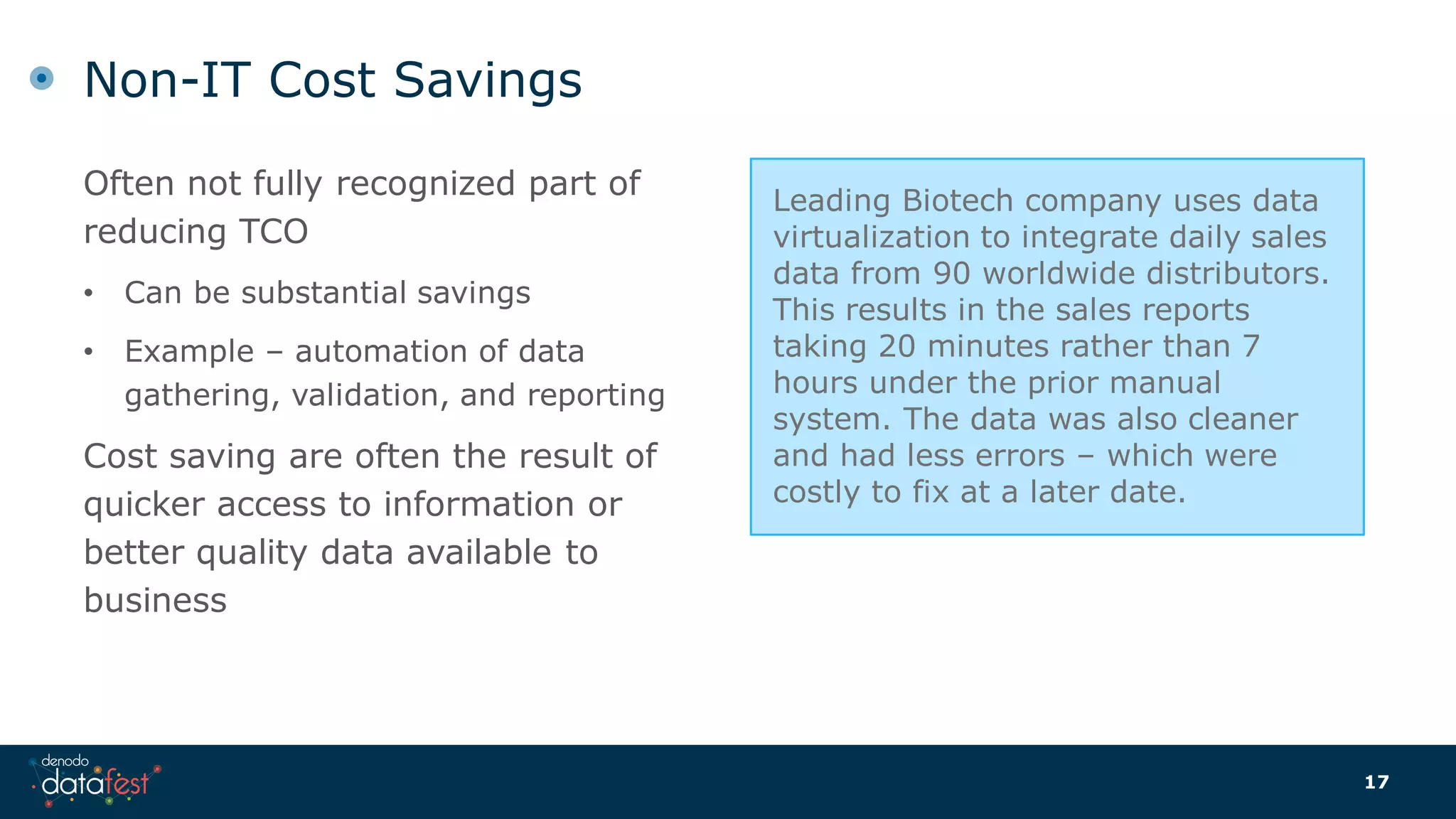 Non-IT Cost Savings

Often not fully recognized part of reducing TCO

• Can be substantial savings

• Example – automation of data gathering, validation, and reporting

Cost saving are often the result of quicker access to information or better quality data available to business

Leading Biotech company uses data virtualization to integrate daily sales data from 90 worldwide distributors. This results in the sales reports taking 20 minutes rather than 7 hours under the prior manual system. The data was also cleaner and had less errors – which were costly to fix at a later date.

denodo datafest

17